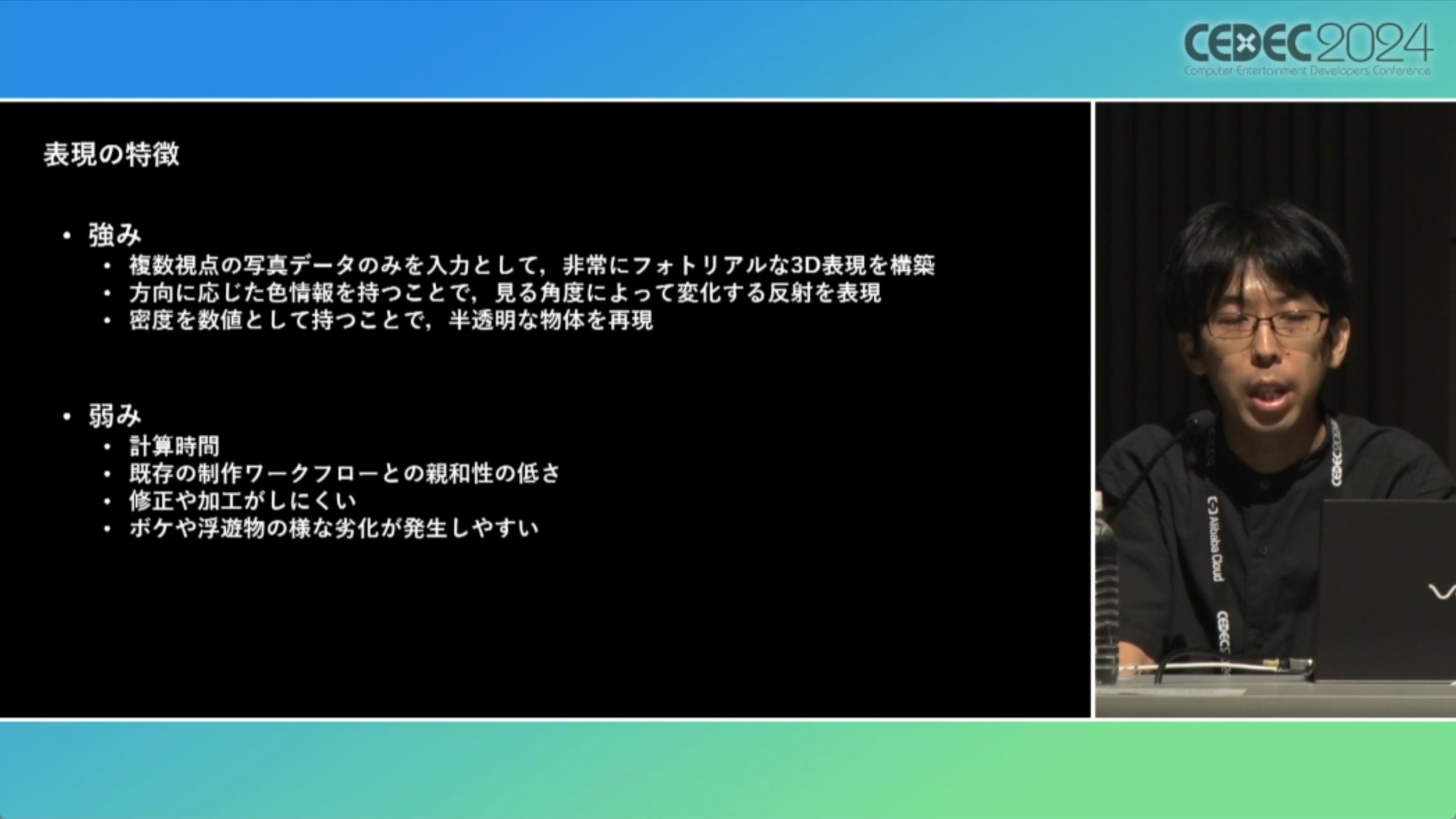 CEDEC2024
Computer Entertainment Developers Conference

表現の特徴

• 強み
  • 複数視点の写真データのみを入力として，非常にフォトリアルな3D表現を構築
  • 方向に応じた色情報を持つことで，見る角度によって変化する反射を表現
  • 密度を数値として持つことで，半透明な物体を再現

• 弱み
  • 計算時間
  • 既存の制作ワークフローとの親和性の低さ
  • 修正や加工がしにくい
  • ボケや浮遊物の様な劣化が発生しやすい

CEDEC
Alibaba Cloud
CEDEC